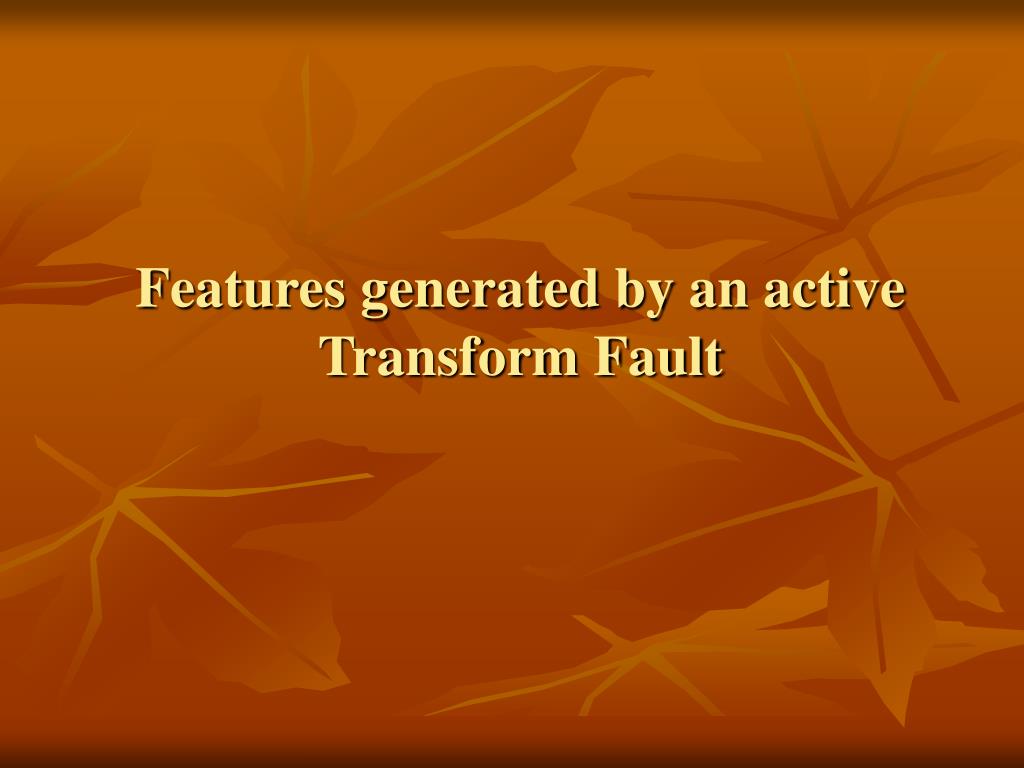 Features generated by an active Transform Fault